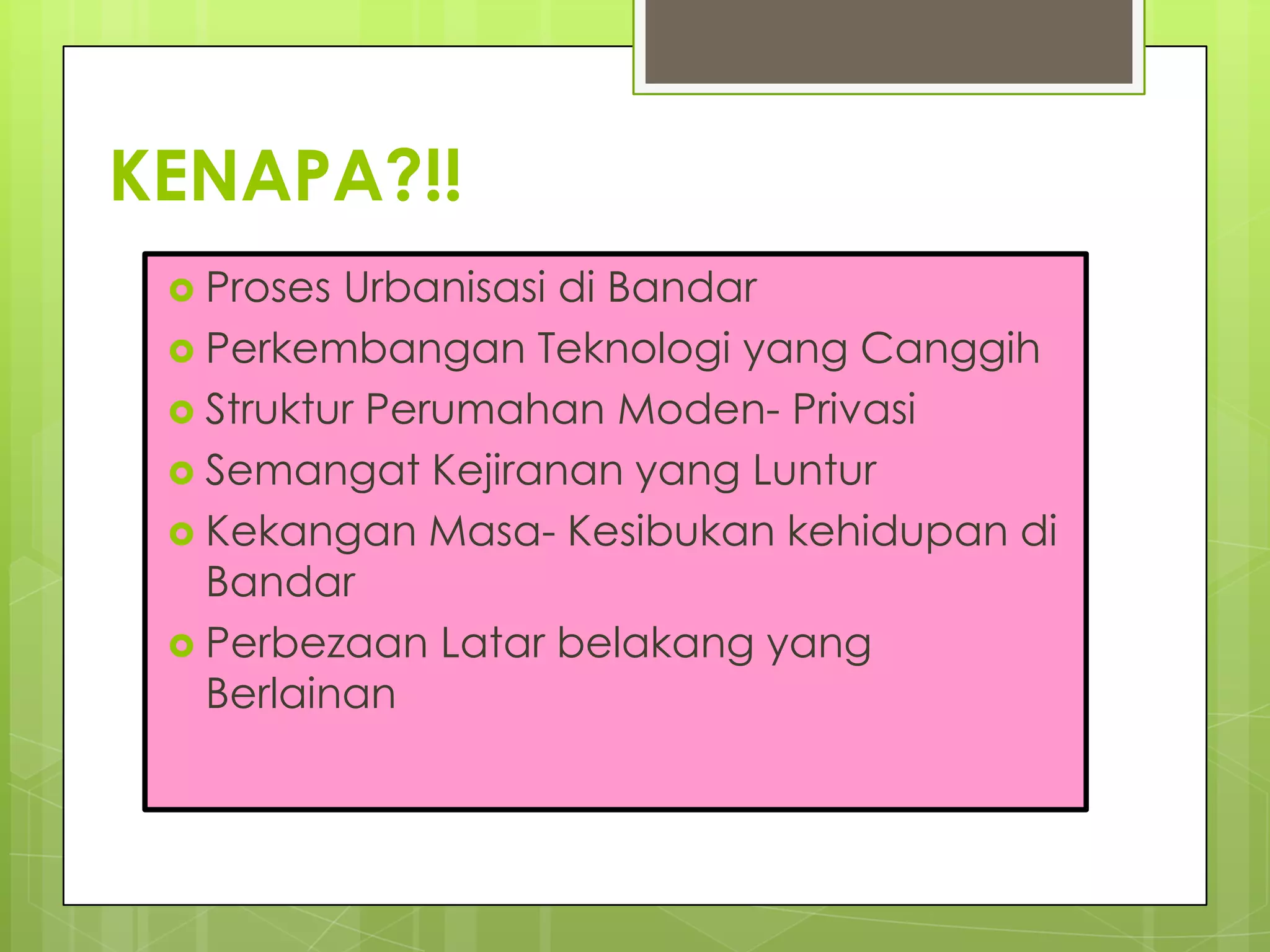 KENAPA?!!

- Proses Urbanisasi di Bandar
- Perkembangan Teknologi yang Canggih
- Struktur Perumahan Moden- Privasi
- Semangat Kejiranan yang Luntur
- Kekangan Masa- Kesibukan kehidupan di Bandar
- Perbezaan Latar belakang yang Berlainan